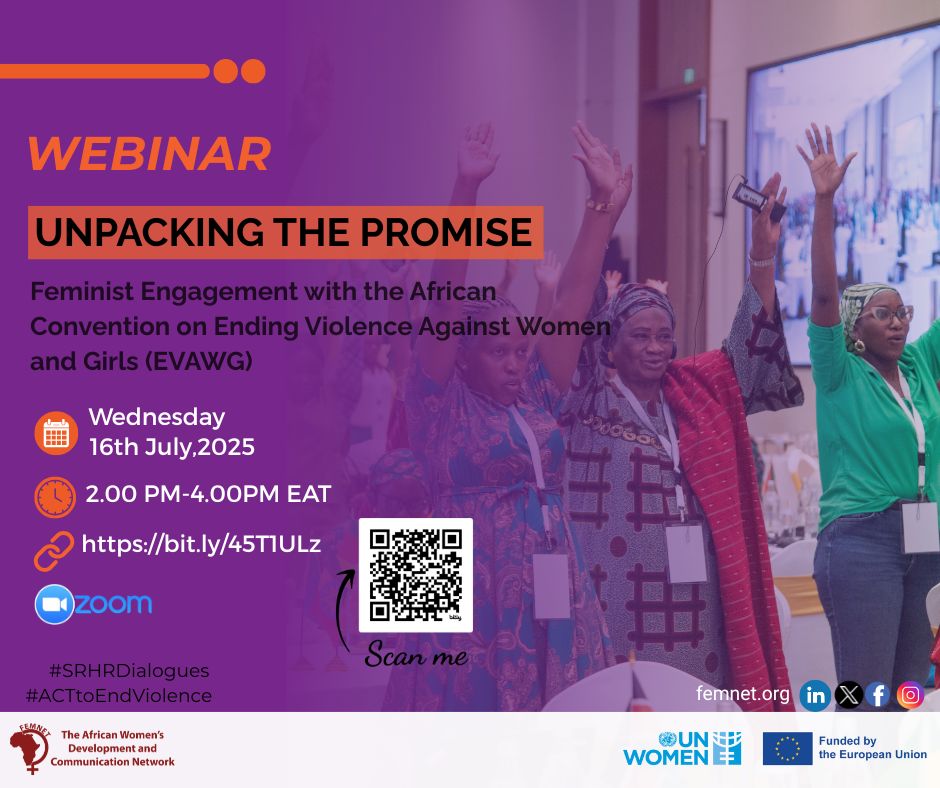 WEBINAR

UNPACKING THE PROMISE

Feminist Engagement with the African Convention on Ending Violence Against Women and Girls (EVAWG)

Wednesday 16th July,2025

2.00 PM-4.00PM EAT

https://bit.ly/45T1ULz

zoom

Scan me

#SRHRDialogues
#ACTtoEndViolence

femnet.org

FEMNET
The African Women's Development and Communication Network

UN WOMEN

Funded by the European Union